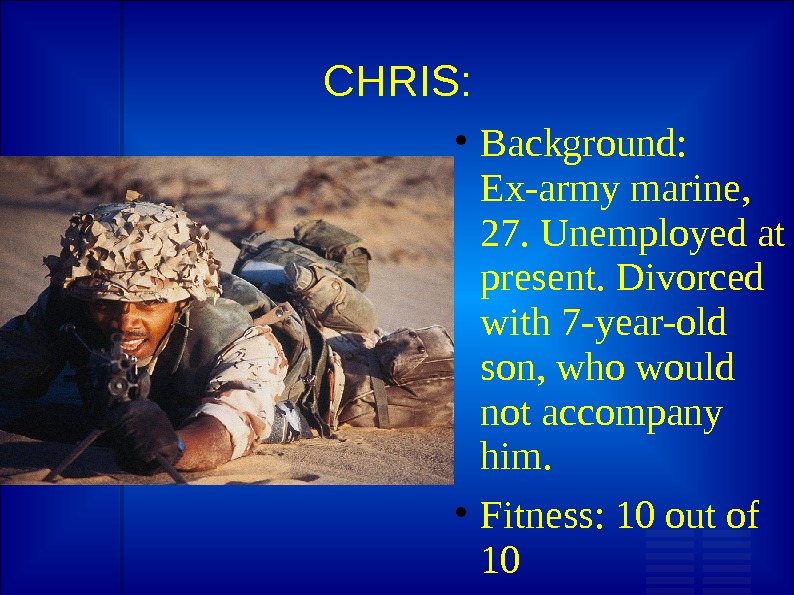 CHRIS:

• Background: Ex-army marine, 27. Unemployed at present. Divorced with 7-year-old son, who would not accompany him.

• Fitness: 10 out of 10